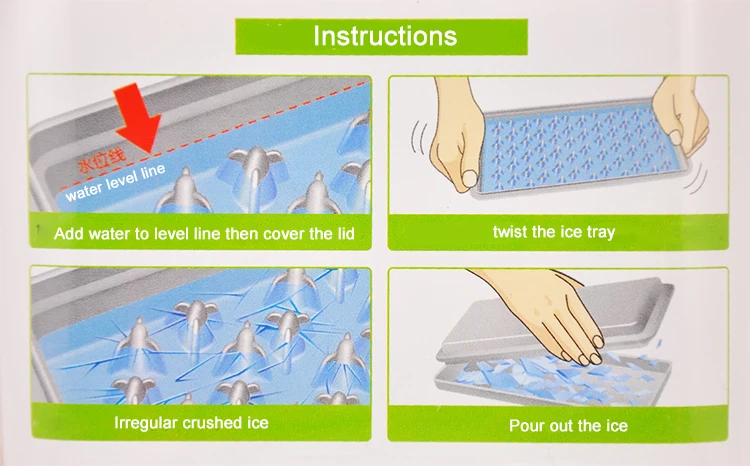 Instructions

水位线
water level line

Add water to level line then cover the lid

twist the ice tray

Irregular crushed ice

Pour out the ice